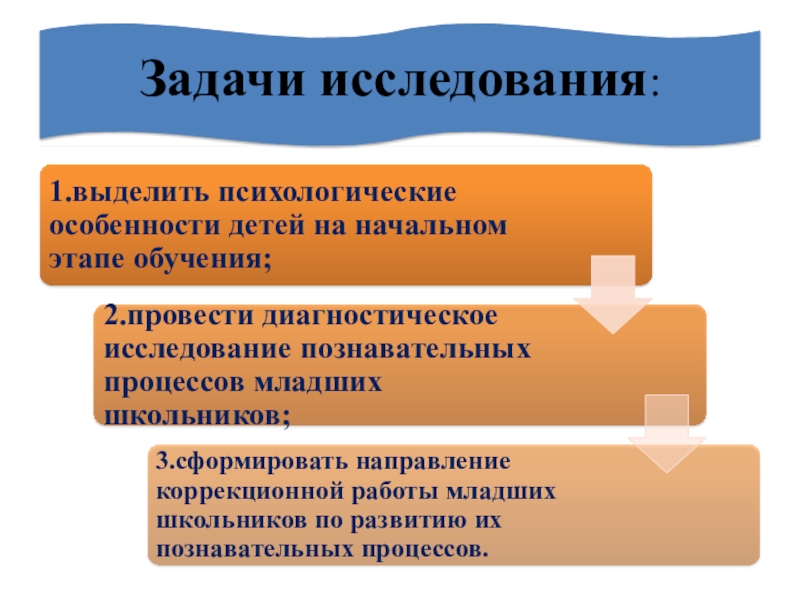 Задачи исследования:

1.выделить психологические особенности детей на начальном этапе обучения;

2.провести диагностическое исследование познавательных процессов младших школьников;

3.сформировать направление коррекционной работы младших школьников по развитию их познавательных процессов.